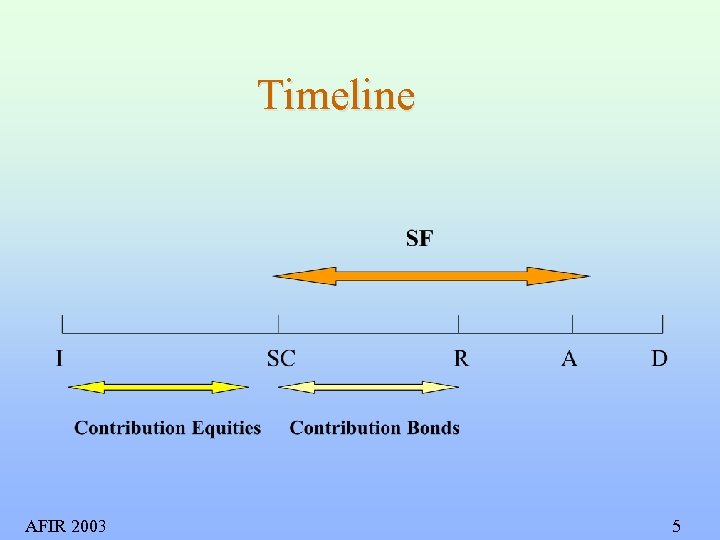 Timeline

SF

I SC R A D

Contribution Equities Contribution Bonds

AFIR 2003

5